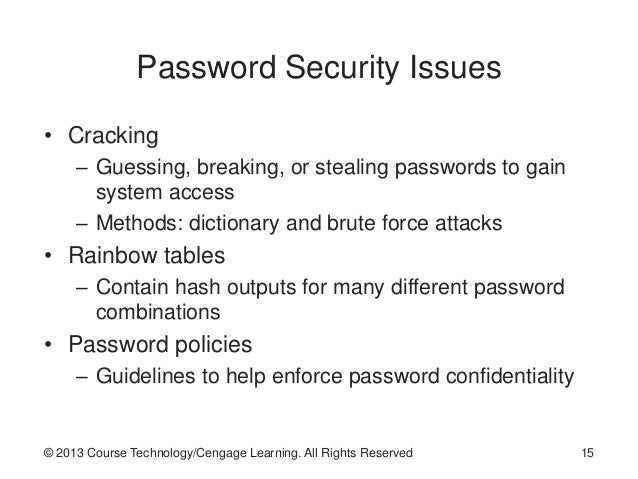 Password Security Issues

• Cracking
– Guessing, breaking, or stealing passwords to gain system access
– Methods: dictionary and brute force attacks
• Rainbow tables
– Contain hash outputs for many different password combinations
• Password policies
– Guidelines to help enforce password confidentiality

© 2013 Course Technology/Cengage Learning. All Rights Reserved 15